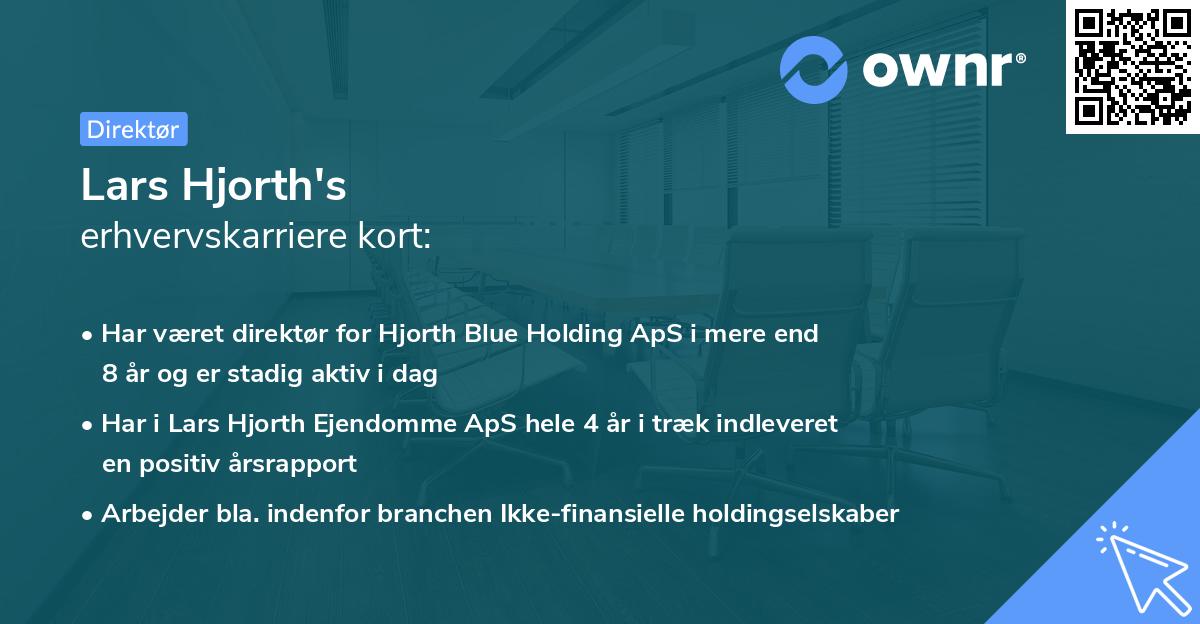 ownr®

Direktør

Lars Hjorth's
erhvervskarriere kort:

• Har været direktør for Hjorth Blue Holding ApS i mere end 8 år og er stadig aktiv i dag

• Har i Lars Hjorth Ejendomme ApS hele 4 år i træk indleveret en positiv årsrapport

• Arbejder bla. indenfor branchen Ikke-finansielle holdingselskaber